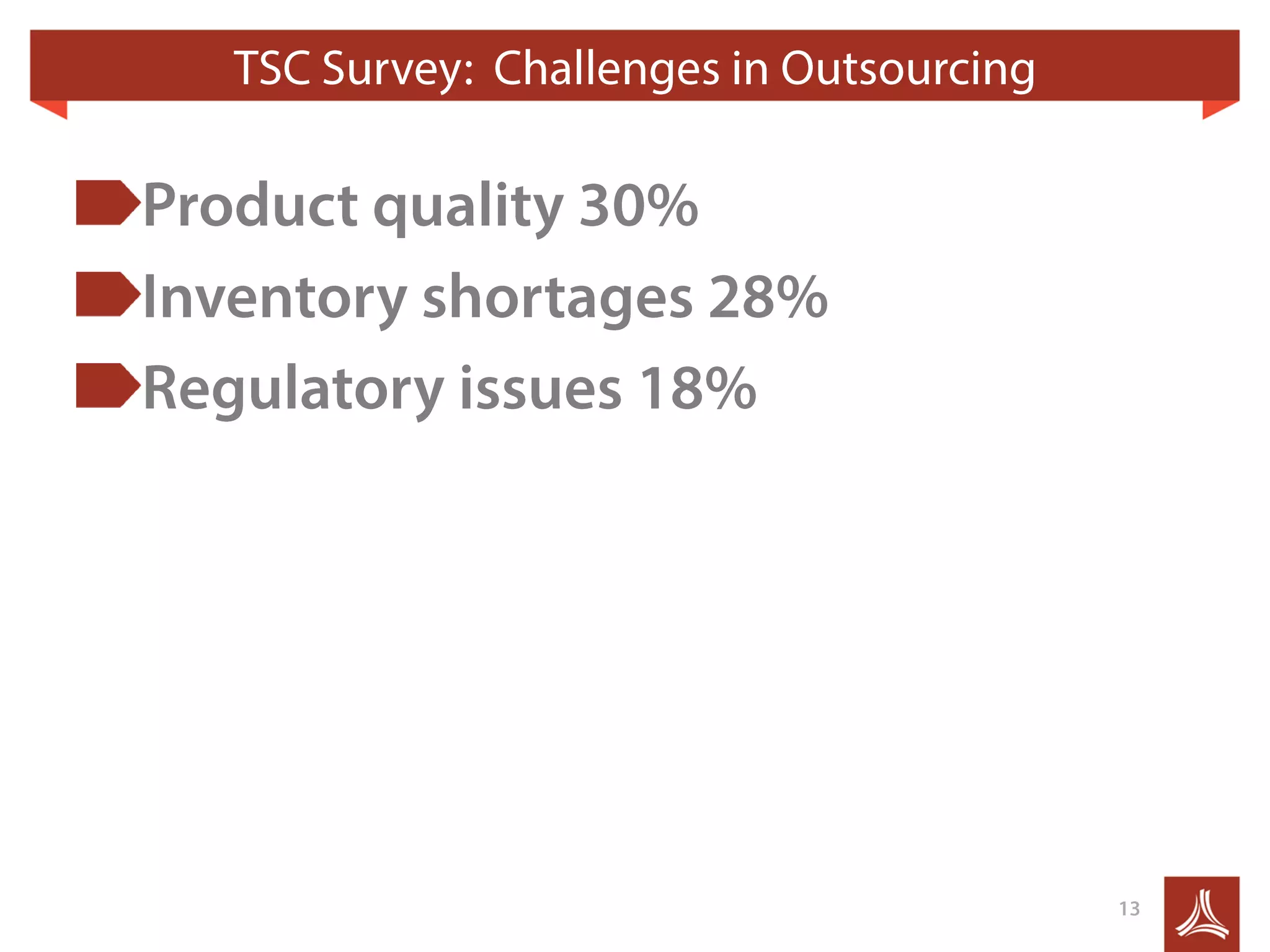 TSC Survey: Challenges in Outsourcing

Product quality 30%

Inventory shortages 28%

Regulatory issues 18%

13